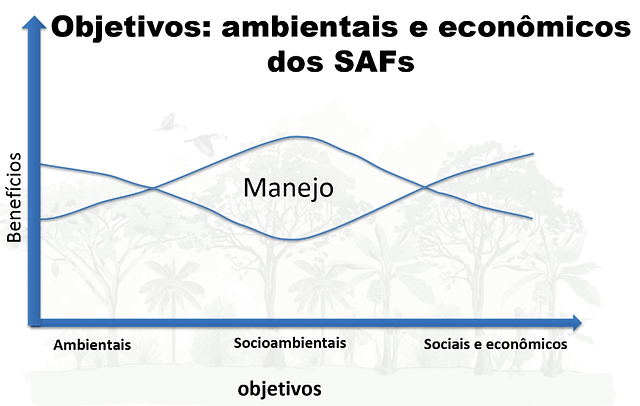 Objetivos: ambientais e econômicos dos SAFs

Benefícios

Manejo

Ambientais
Socioambientais
Sociais e econômicos

objetivos